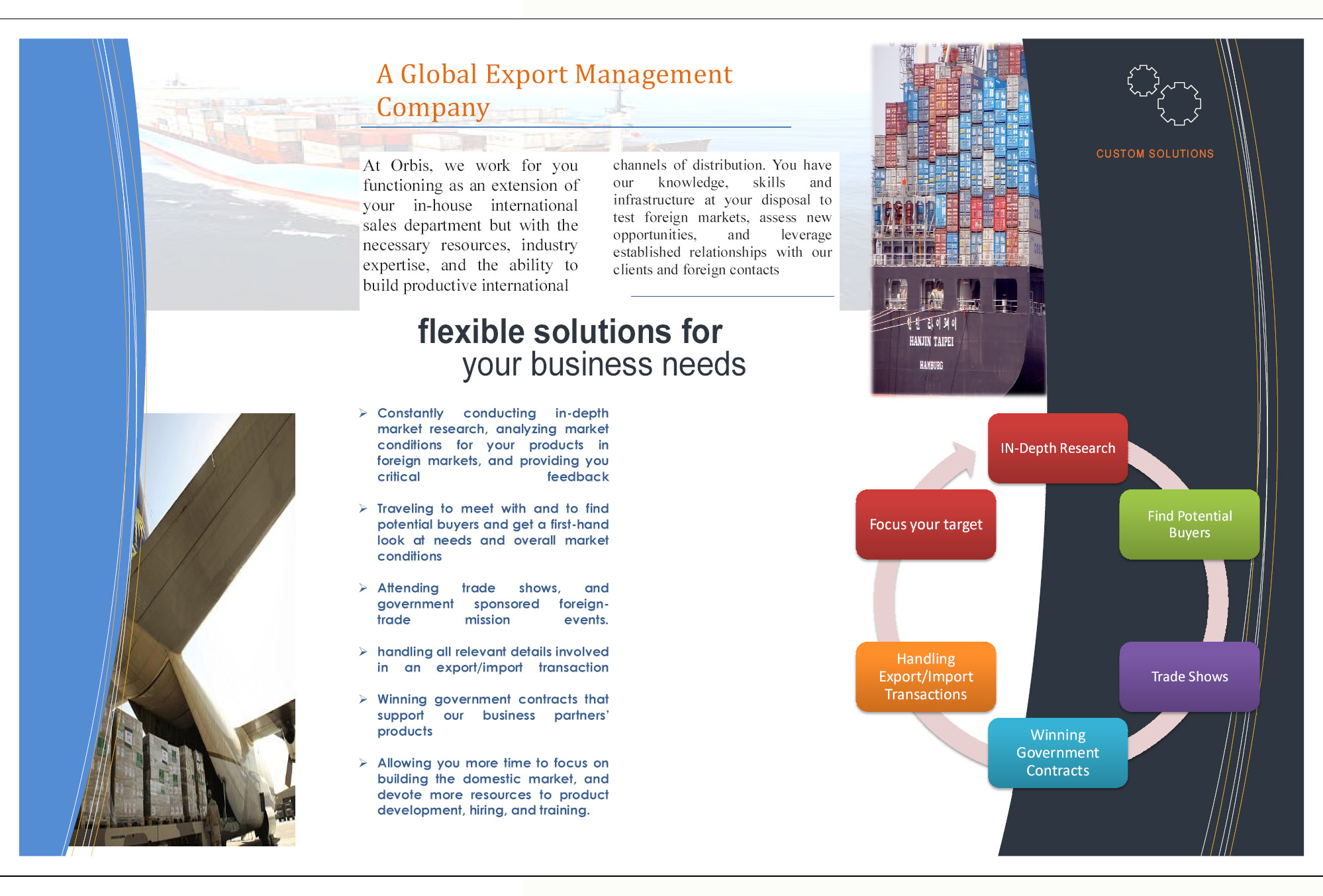 A Global Export Management Company

At Orbis, we work for you functioning as an extension of your in-house international sales department but with the necessary resources, industry expertise, and the ability to build productive international

channels of distribution. You have our knowledge, skills and infrastructure at your disposal to test foreign markets, assess new opportunities, and leverage established relationships with our clients and foreign contacts

flexible solutions for your business needs

➢ Constantly conducting in-depth market research, analyzing market conditions for your products in foreign markets, and providing you critical feedback

➢ Traveling to meet with and to find potential buyers and get a first-hand look at needs and overall market conditions

➢ Attending trade shows, and government sponsored foreign-trade mission events.

➢ handling all relevant details involved in an export/import transaction

➢ Winning government contracts that support our business partners' products

➢ Allowing you more time to focus on building the domestic market, and devote more resources to product development, hiring, and training.

HANJIN TAIPEI
HAMBURG

CUSTOM SOLUTIONS

IN-Depth Research
Find Potential Buyers
Trade Shows
Winning Government Contracts
Handling Export/Import Transactions
Focus your target